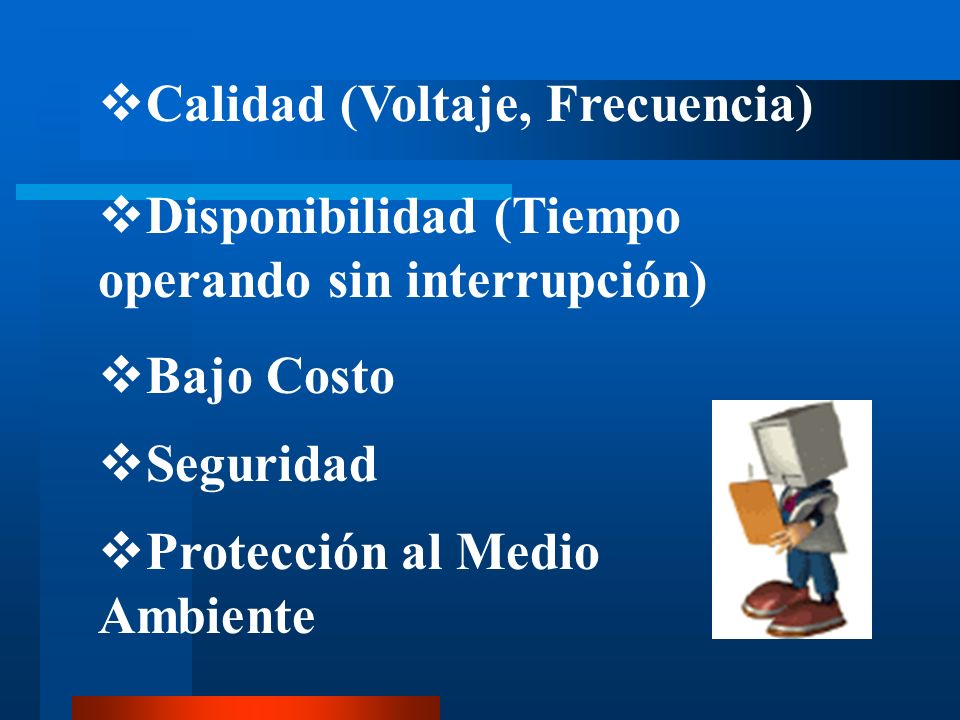 ❖Calidad (Voltaje, Frecuencia)

❖Disponibilidad (Tiempo operando sin interrupción)

❖Bajo Costo

❖Seguridad

❖Protección al Medio Ambiente